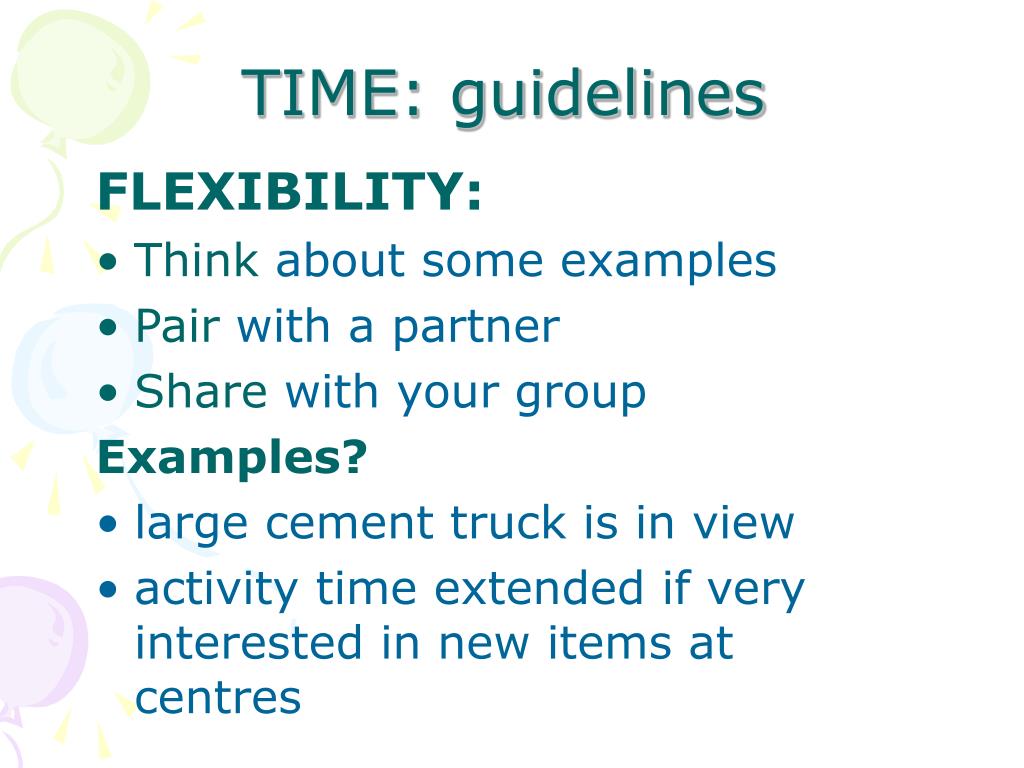 TIME: guidelines

FLEXIBILITY:

• Think about some examples
• Pair with a partner
• Share with your group

Examples?

• large cement truck is in view
• activity time extended if very interested in new items at centres